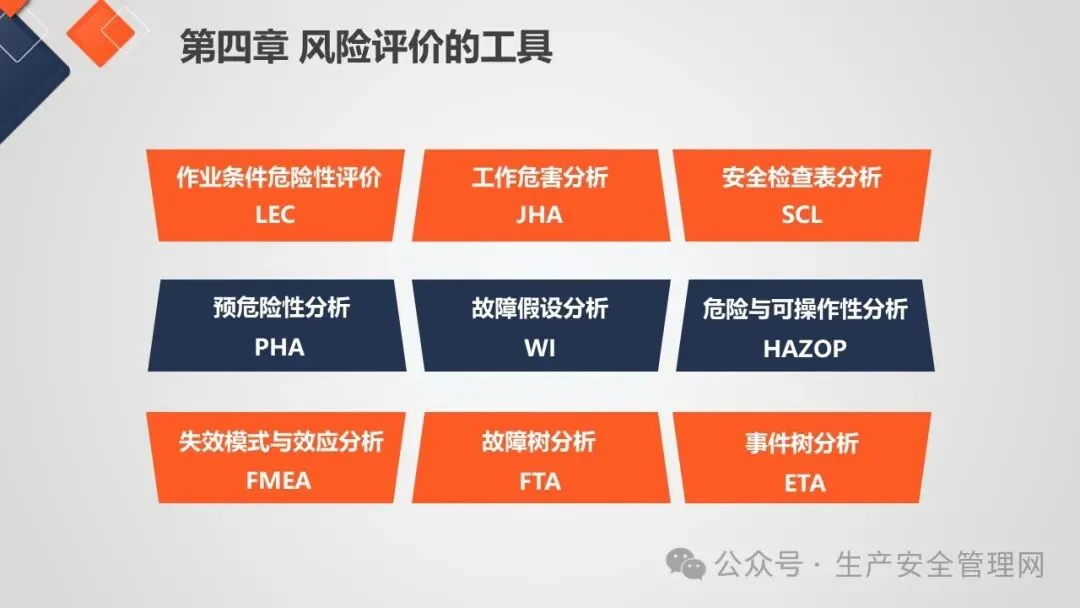 第四章 风险评价的工具

作业条件危险性评价
LEC

工作危害分析
JHA

安全检查表分析
SCL

预危险性分析
PHA

故障假设分析
WI

危险与可操作性分析
HAZOP

失效模式与效应分析
FMEA

故障树分析
FTA

事件树分析
ETA

公众号 · 生产安全管理网